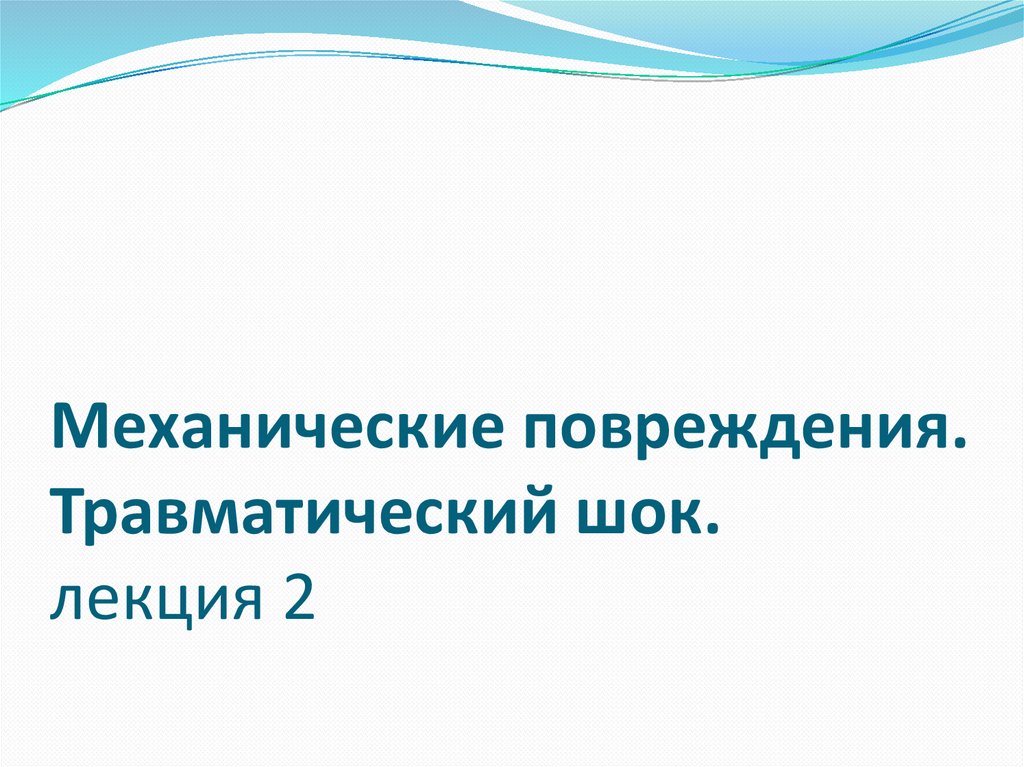 Механические повреждения. Травматический шок.
лекция 2